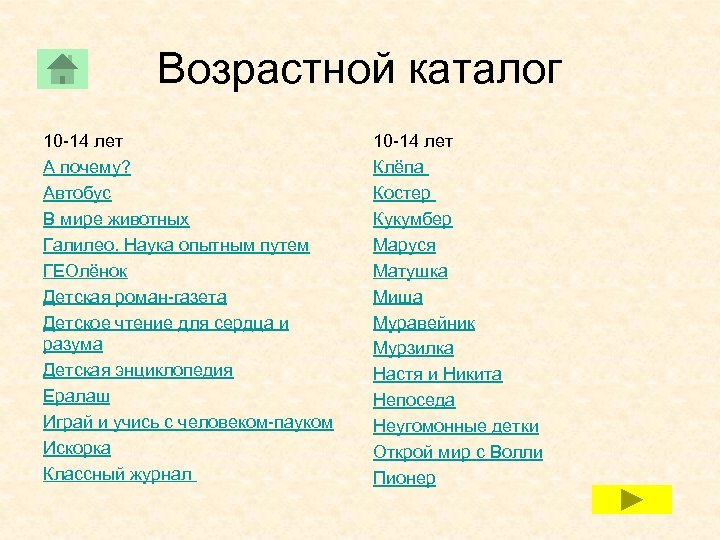 Возрастной каталог

10-14 лет
А почему?
Автобус
В мире животных
Галилео. Наука опытным путем
ГЕОлёнок
Детская роман-газета
Детское чтение для сердца и разума
Детская энциклопедия
Ералаш
Играй и учись с человеком-пауком
Искорка
Классный журнал

10-14 лет
Клёпа
Костер
Кукумбер
Маруся
Матушка
Миша
Муравейник
Мурзилка
Настя и Никита
Непоседа
Неугомонные детки
Открой мир с Волли
Пионер